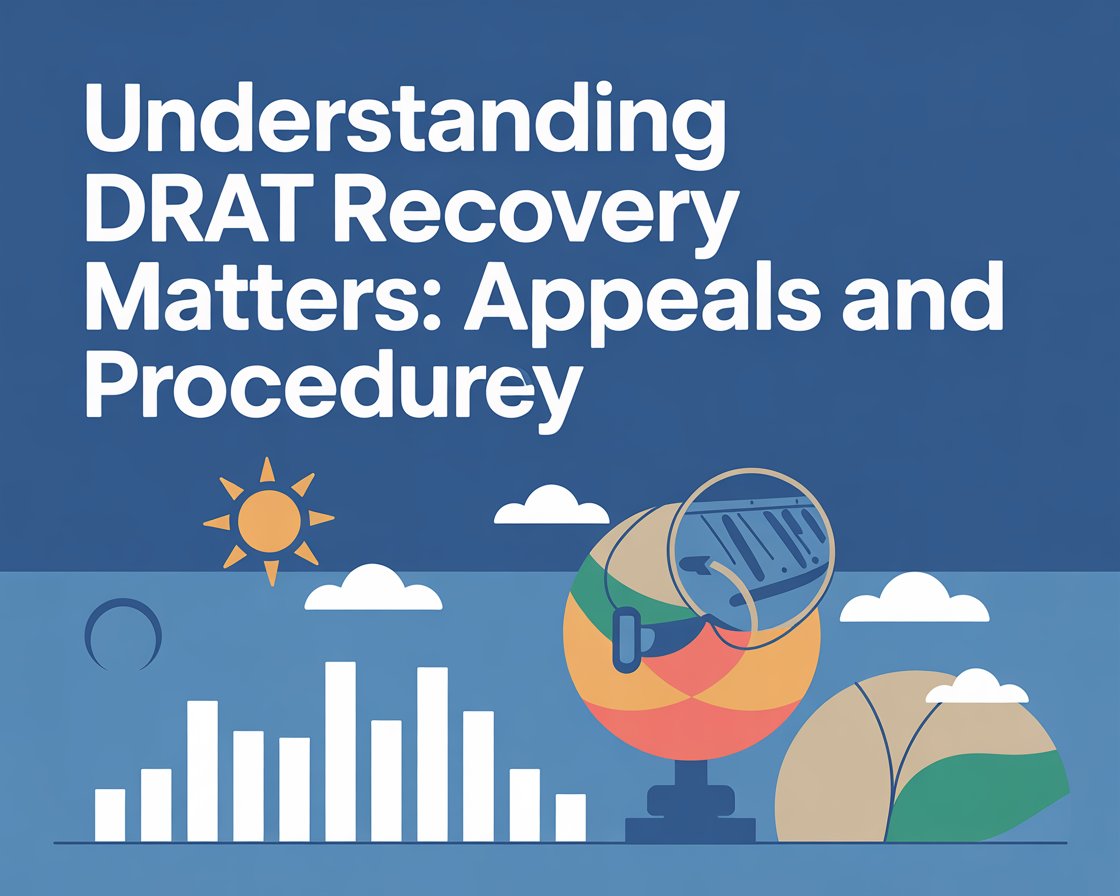 Understanding DRAT Recovery Matters: Appeals and Procedurey